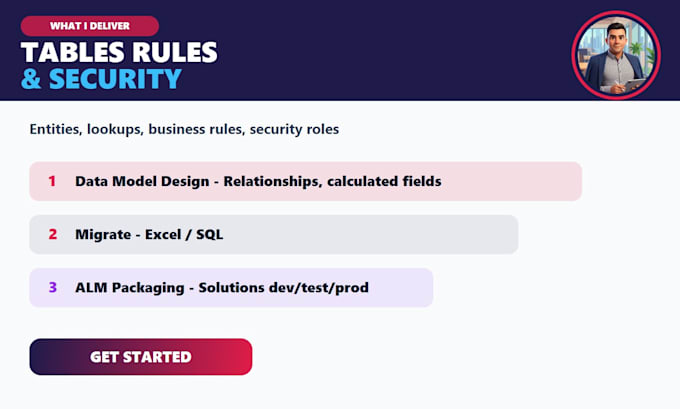 WHAT I DELIVER

TABLES RULES & SECURITY

Entities, lookups, business rules, security roles

1 Data Model Design - Relationships, calculated fields

2 Migrate - Excel / SQL

3 ALM Packaging - Solutions dev/test/prod

GET STARTED